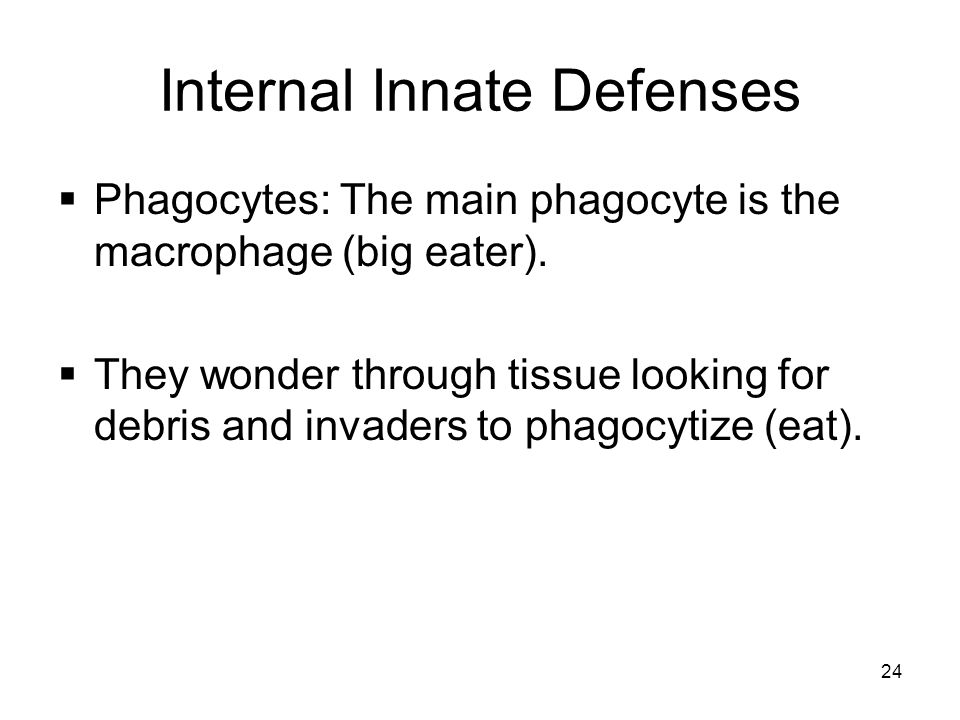 Internal Innate Defenses

▪ Phagocytes: The main phagocyte is the macrophage (big eater).

▪ They wonder through tissue looking for debris and invaders to phagocytize (eat).

24